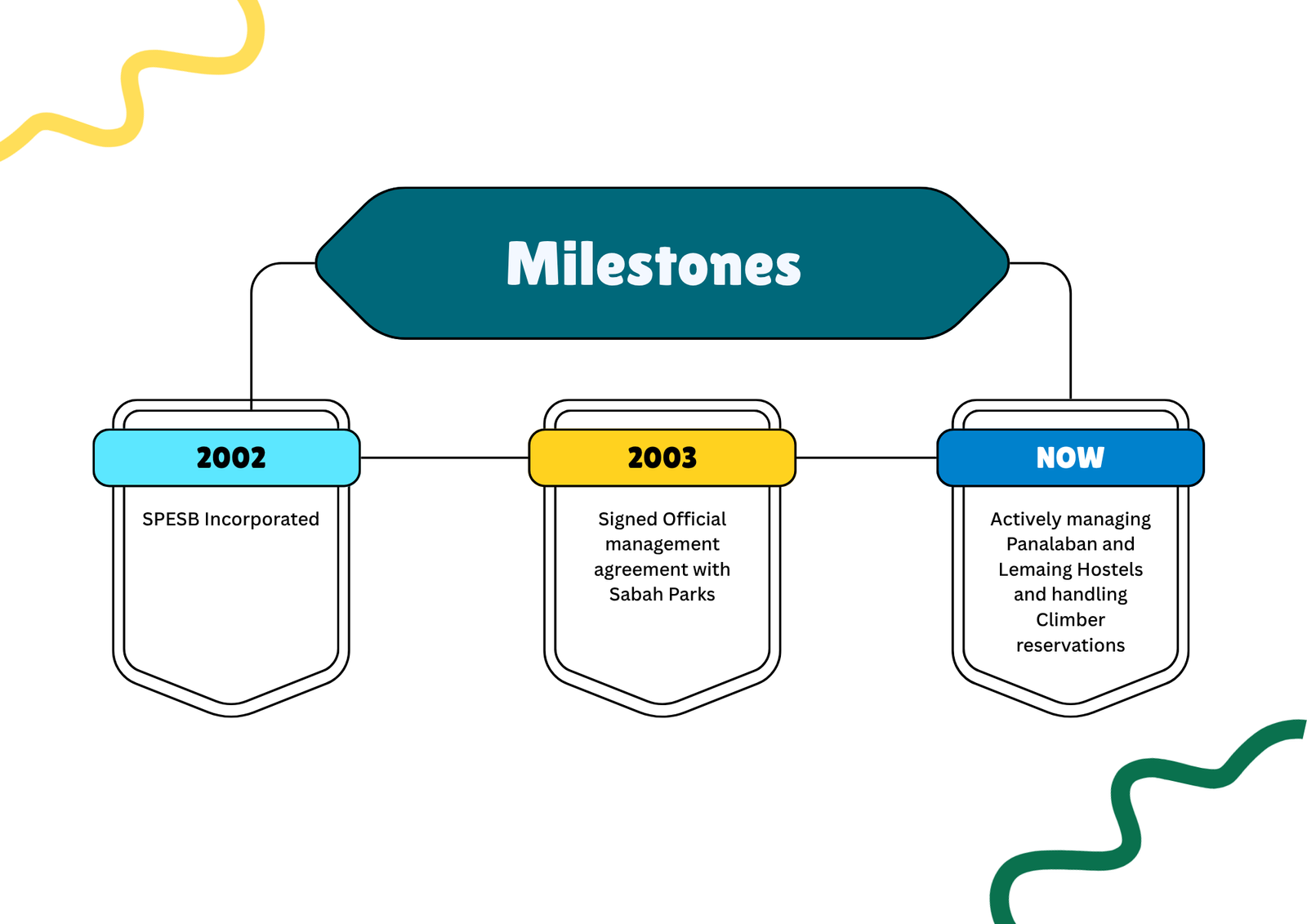 Milestones

2002

SPESB Incorporated

2003

Signed Official management agreement with Sabah Parks

NOW

Actively managing Panalaban and Lemaing Hostels and handling Climber reservations